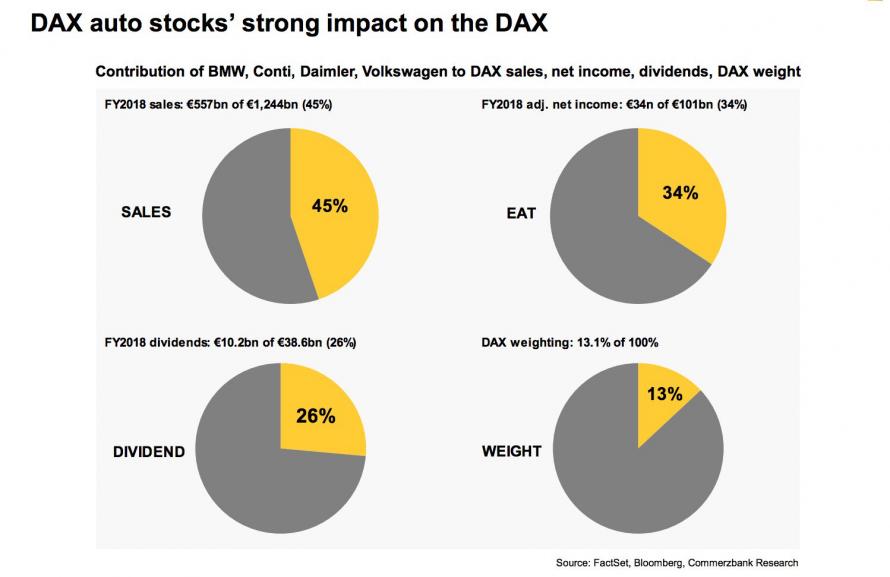 DAX auto stocks' strong impact on the DAX

Contribution of BMW, Conti, Daimler, Volkswagen to DAX sales, net income, dividends, DAX weight

FY2018 sales: €557bn of €1,244bn (45%)

SALES

45%

FY2018 adj. net income: €34n of €101bn (34%)

EAT

34%

FY2018 dividends: €10.2bn of €38.6bn (26%)

DIVIDEND

26%

DAX weighting: 13.1% of 100%

WEIGHT

13%

Source: FactSet, Bloomberg, Commerzbank Research